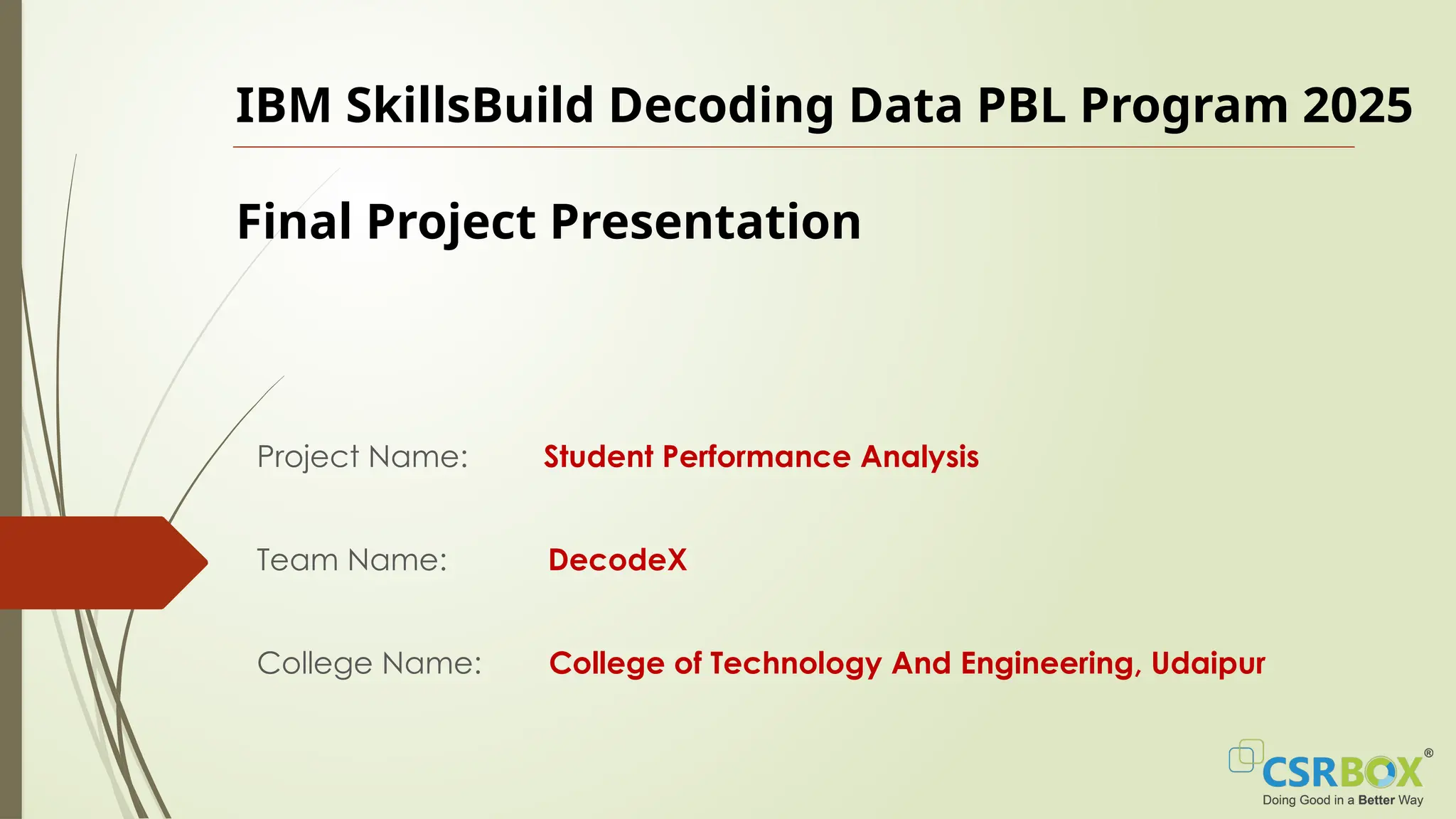 IBM SkillsBuild Decoding Data PBL Program 2025

Final Project Presentation

Project Name: Student Performance Analysis

Team Name: DecodeX

College Name: College of Technology And Engineering, Udaipur

CSRBOX®
Doing Good in a Better Way